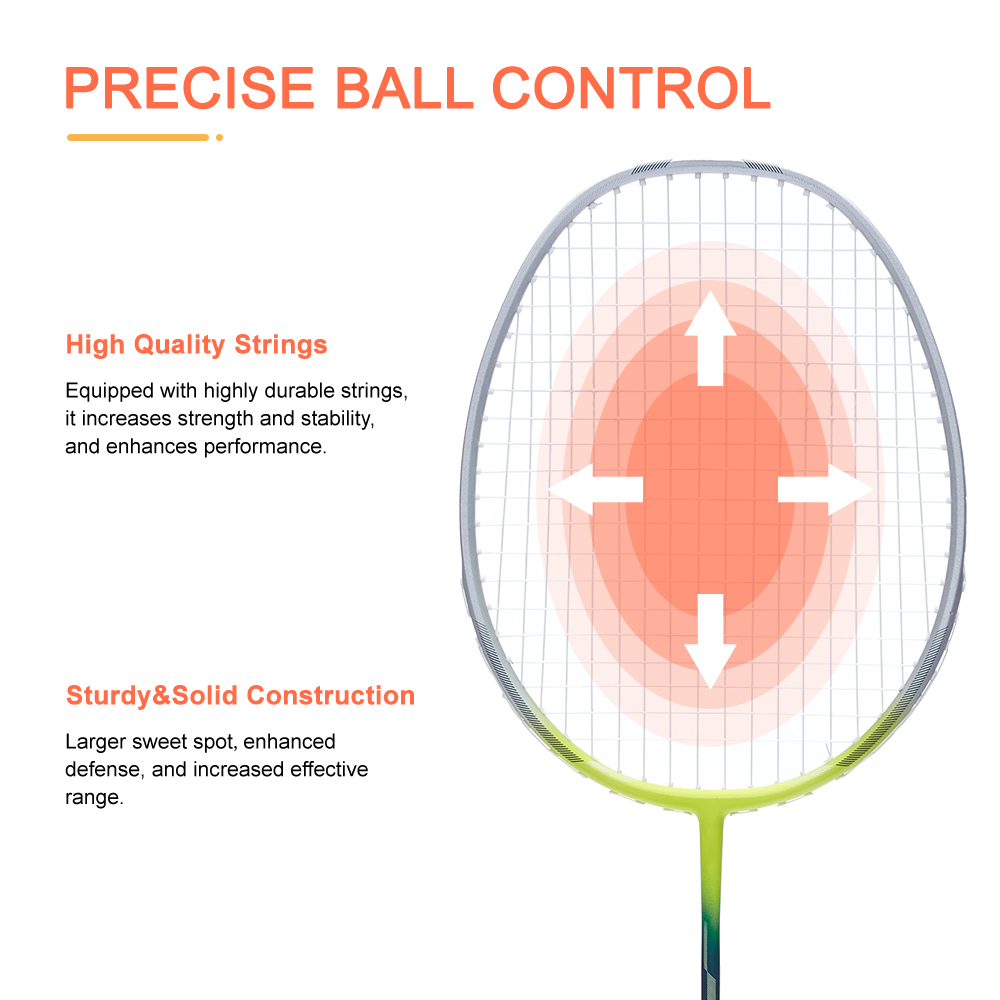 PRECISE BALL CONTROL

High Quality Strings

Equipped with highly durable strings, it increases strength and stability, and enhances performance.

Sturdy&Solid Construction

Larger sweet spot, enhanced defense, and increased effective range.